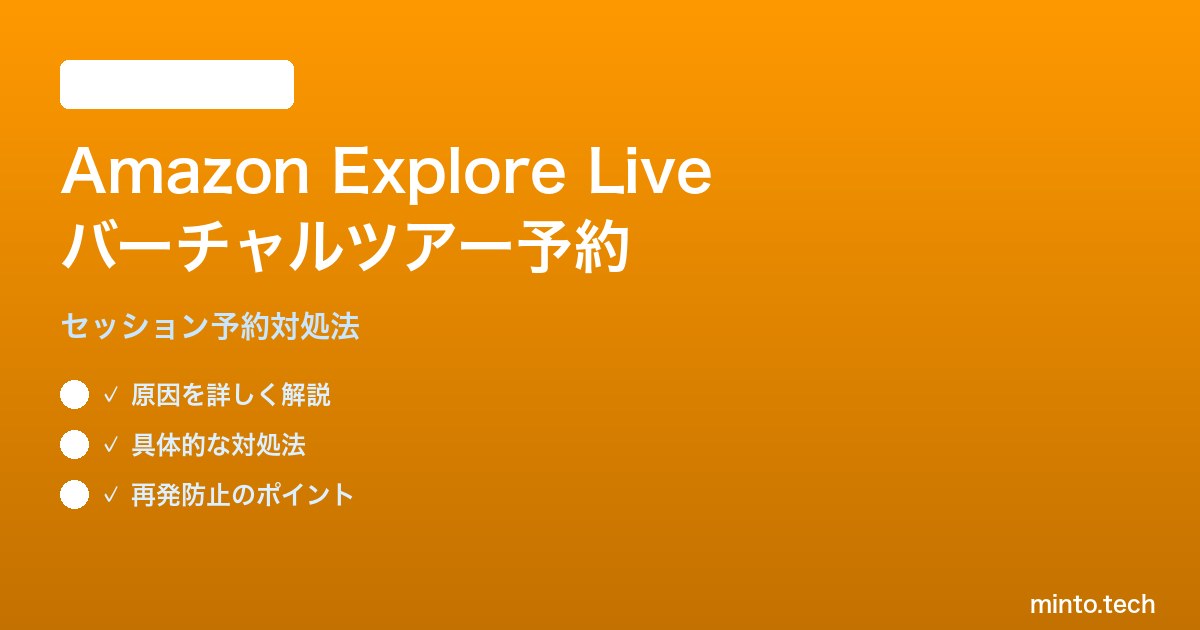 Amazon Explore Live
バーチャルツアー予約

セッション予約対処法

✓ 原因を詳しく解説

✓ 具体的な対処法

✓ 再発防止のポイント

minto.tech